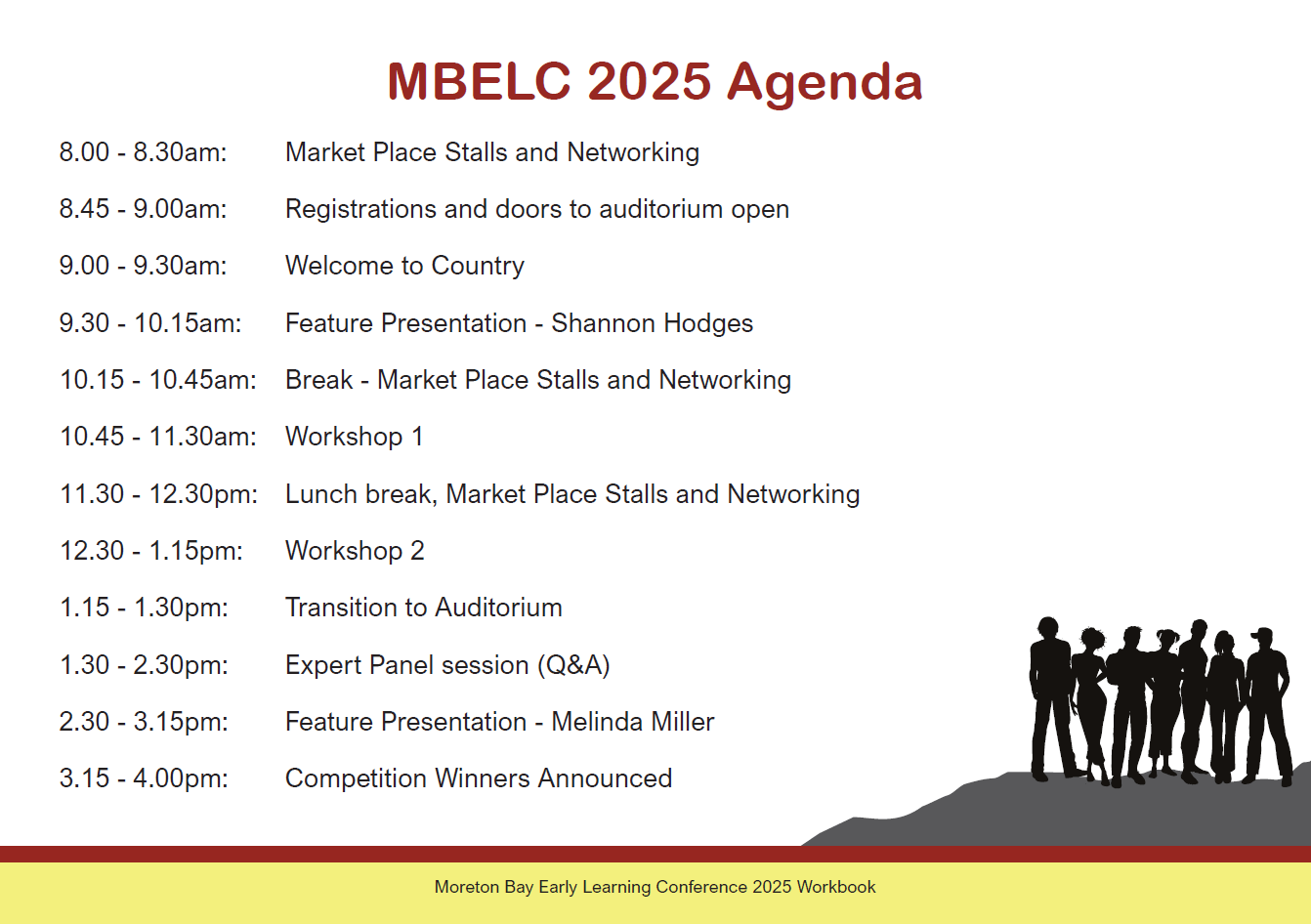 MBELC 2025 Agenda

8.00 - 8.30am: Market Place Stalls and Networking

8.45 - 9.00am: Registrations and doors to auditorium open

9.00 - 9.30am: Welcome to Country

9.30 - 10.15am: Feature Presentation - Shannon Hodges

10.15 - 10.45am: Break - Market Place Stalls and Networking

10.45 - 11.30am: Workshop 1

11.30 - 12.30pm: Lunch break, Market Place Stalls and Networking

12.30 - 1.15pm: Workshop 2

1.15 - 1.30pm: Transition to Auditorium

1.30 - 2.30pm: Expert Panel session (Q&A)

2.30 - 3.15pm: Feature Presentation - Melinda Miller

3.15 - 4.00pm: Competition Winners Announced

Moreton Bay Early Learning Conference 2025 Workbook